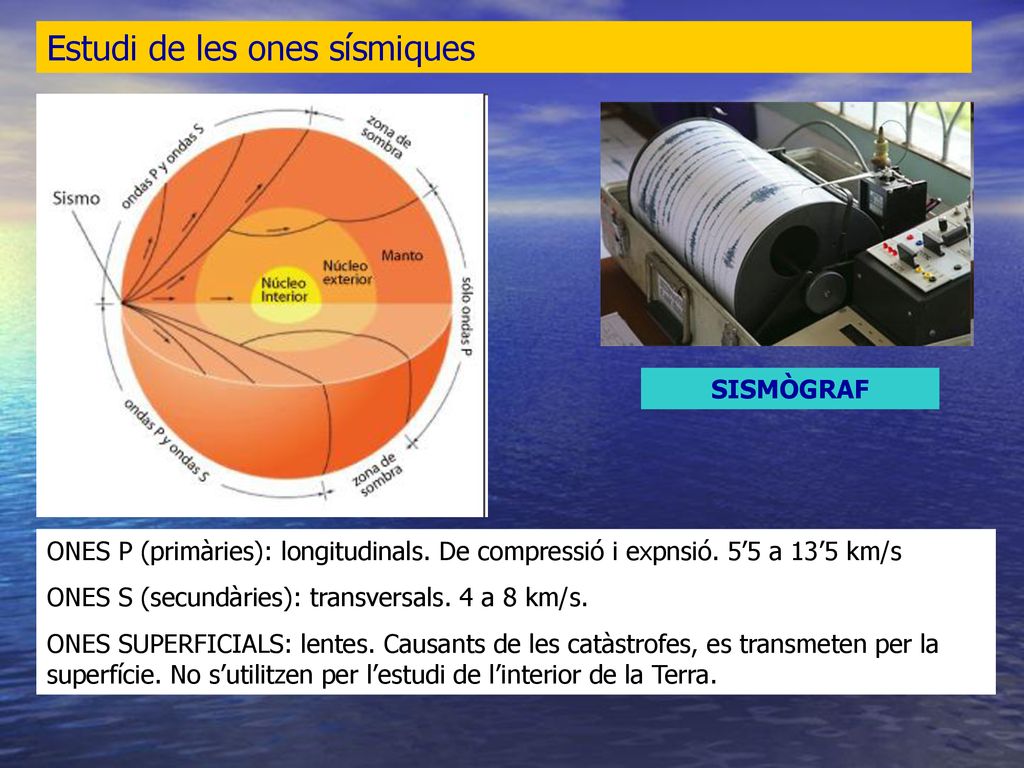 Estudi de les ones sísmiques

Sismo
ondas P y ondas S
zona de sombra
Manto
Núcleo exterior
Núcleo Interior
sólo ondas P
ondas P y ondas S
zona de sombra

SISMÒGRAF

ONES P (primàries): longitudinals. De compressió i expnsió. 5’5 a 13’5 km/s

ONES S (secundàries): transversals. 4 a 8 km/s.

ONES SUPERFICIALS: lentes. Causants de les catàstrofes, es transmeten per la superfície. No s’utilitzen per l’estudi de l’interior de la Terra.